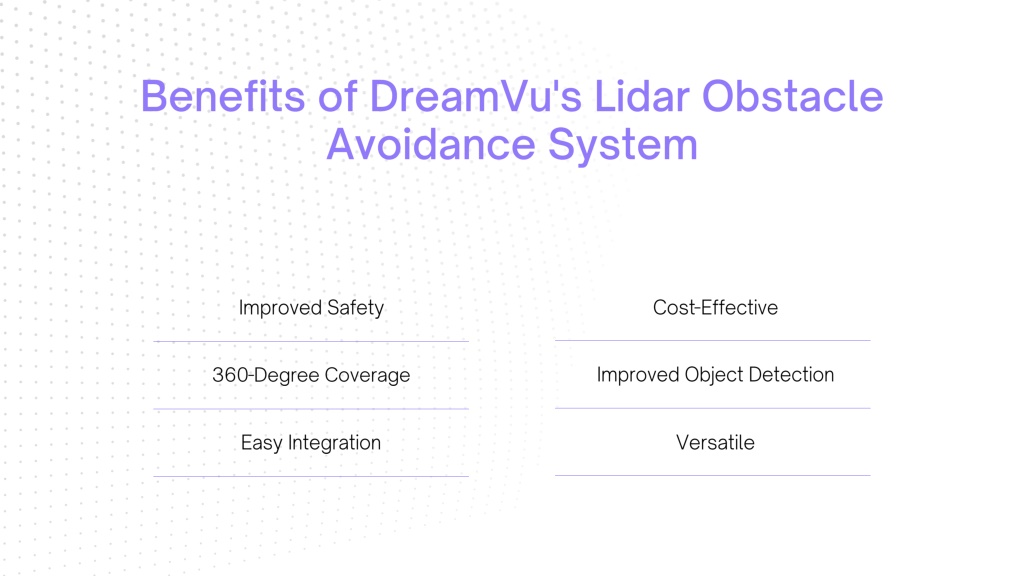 Benefits of DreamVu's Lidar Obstacle Avoidance System

Improved Safety

360-Degree Coverage

Easy Integration

Cost-Effective

Improved Object Detection

Versatile